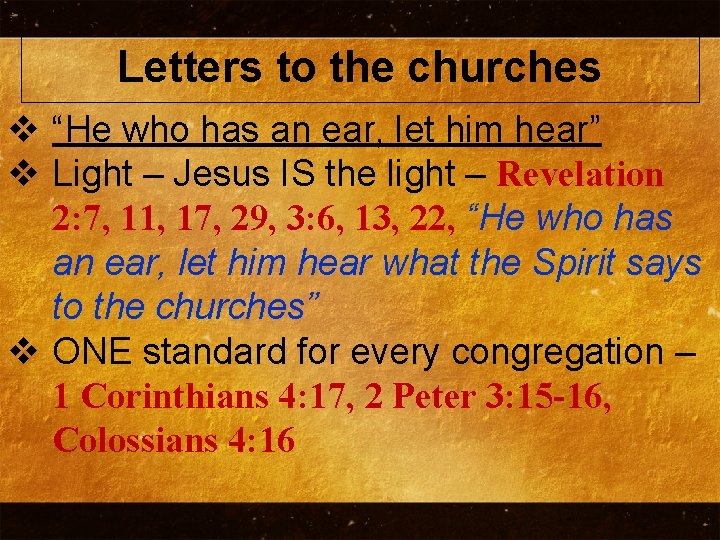 Letters to the churches

❖ “He who has an ear, let him hear”

❖ Light – Jesus IS the light – Revelation 2:7, 11, 17, 29, 3:6, 13, 22, “He who has an ear, let him hear what the Spirit says to the churches”

❖ ONE standard for every congregation – 1 Corinthians 4:17, 2 Peter 3:15-16, Colossians 4:16